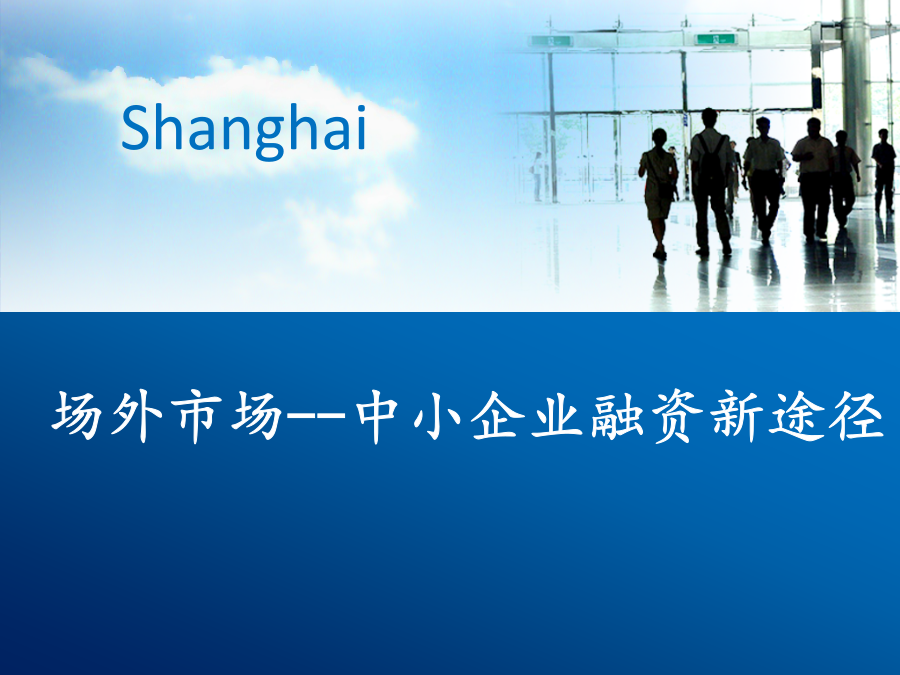 Shanghai

场外市场--中小企业融资新途径